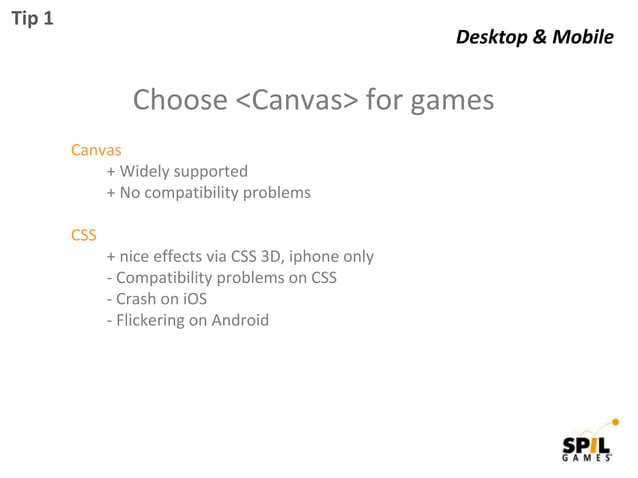 Tip 1

Desktop & Mobile

Choose <Canvas> for games

Canvas
+ Widely supported
+ No compatibility problems

CSS
+ nice effects via CSS 3D, iphone only
- Compatibility problems on CSS
- Crash on iOS
- Flickering on Android

SPIL GAMES